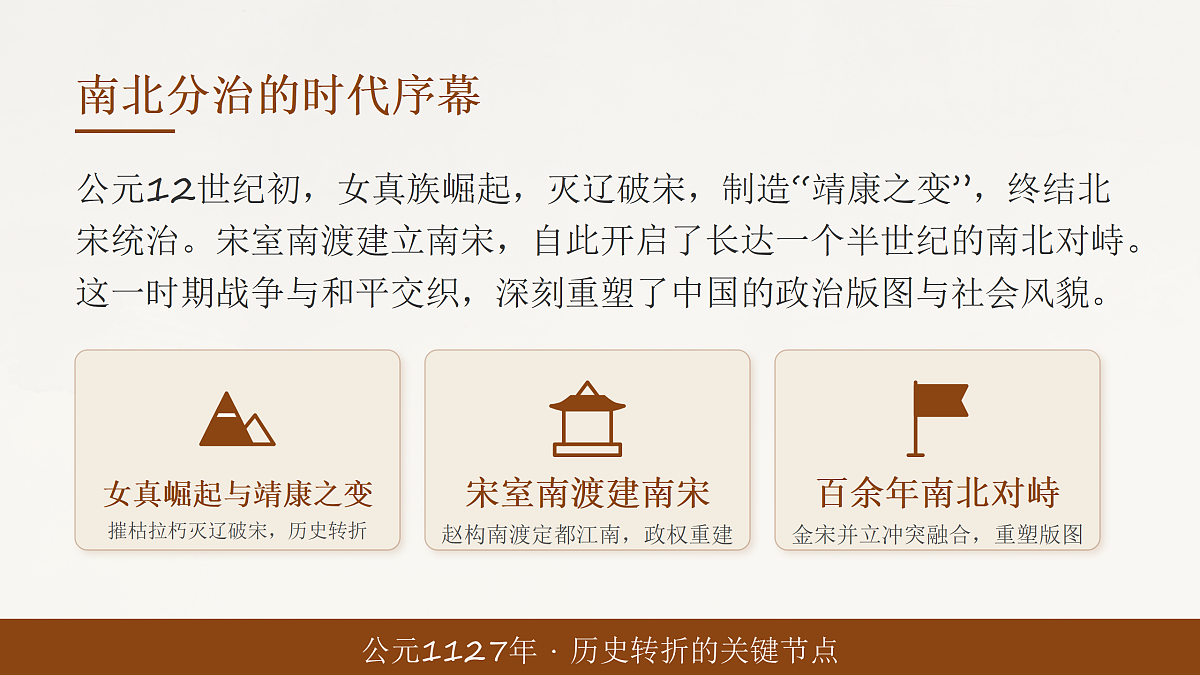 南北分治的时代序幕

公元12世纪初，女真族崛起，灭辽破宋，制造“靖康之变”，终结北宋统治。宋室南渡建立南宋，自此开启了长达一个半世纪的南北对峙。这一时期战争与和平交织，深刻重塑了中国的政治版图与社会风貌。

女真崛起与靖康之变
摧枯拉朽灭辽破宋，历史转折

宋室南渡建南宋
赵构南渡定都江南，政权重建

百余年南北对峙
金宋并立冲突融合，重塑版图

公元1127年 · 历史转折的关键节点